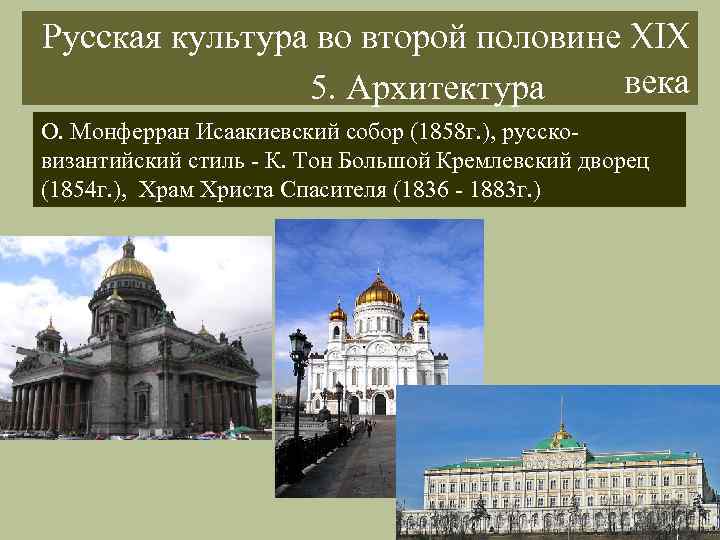 Русская культура во второй половине XIX века

5. Архитектура

О. Монферран Исаакиевский собор (1858г.), русско-византийский стиль - К. Тон Большой Кремлевский дворец (1854г.), Храм Христа Спасителя (1836 - 1883г.)